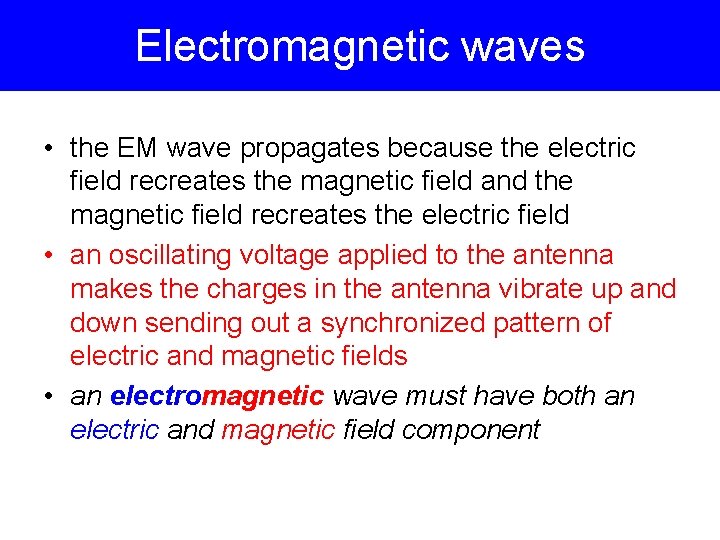 Electromagnetic waves

• the EM wave propagates because the electric field recreates the magnetic field and the magnetic field recreates the electric field

• an oscillating voltage applied to the antenna makes the charges in the antenna vibrate up and down sending out a synchronized pattern of electric and magnetic fields

• an electromagnetic wave must have both an electric and magnetic field component